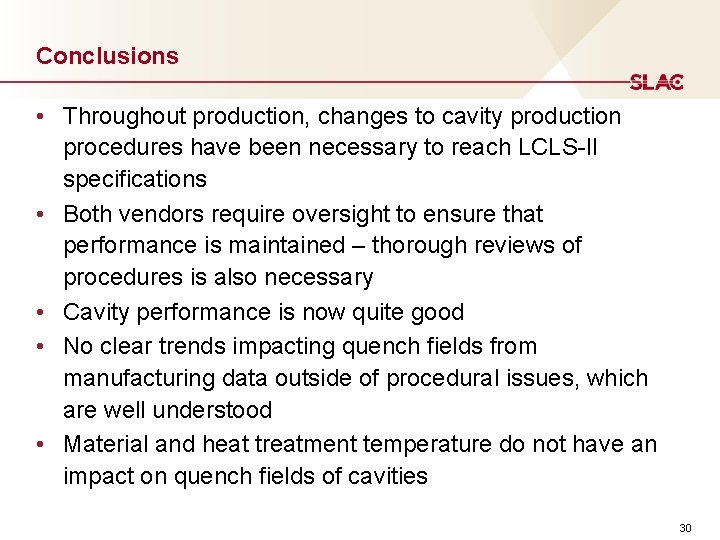 Conclusions

SLAC

• Throughout production, changes to cavity production procedures have been necessary to reach LCLS-II specifications
• Both vendors require oversight to ensure that performance is maintained – thorough reviews of procedures is also necessary
• Cavity performance is now quite good
• No clear trends impacting quench fields from manufacturing data outside of procedural issues, which are well understood
• Material and heat treatment temperature do not have an impact on quench fields of cavities

30